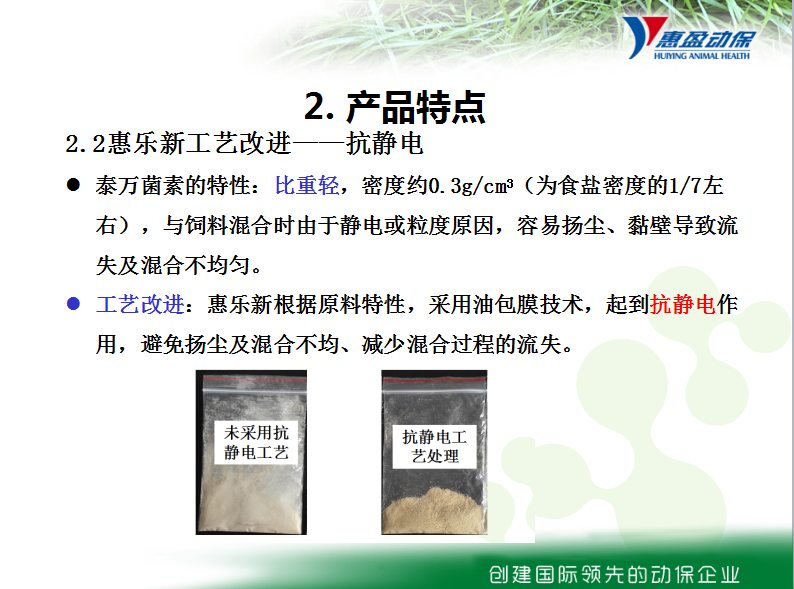 惠盈动保
HUIYING ANIMAL HEALTH

2. 产品特点

2.2惠乐新工艺改进——抗静电

● 泰万菌素的特性：比重轻，密度约0.3g/cm³（为食盐密度的1/7左右），与饲料混合时由于静电或粒度原因，容易扬尘、黏壁导致流失及混合不均匀。

● 工艺改进：惠乐新根据原料特性，采用油包膜技术，起到抗静电作用，避免扬尘及混合不均、减少混合过程的流失。

未采用抗静电工艺

抗静电工艺处理

创建国际领先的动保企业